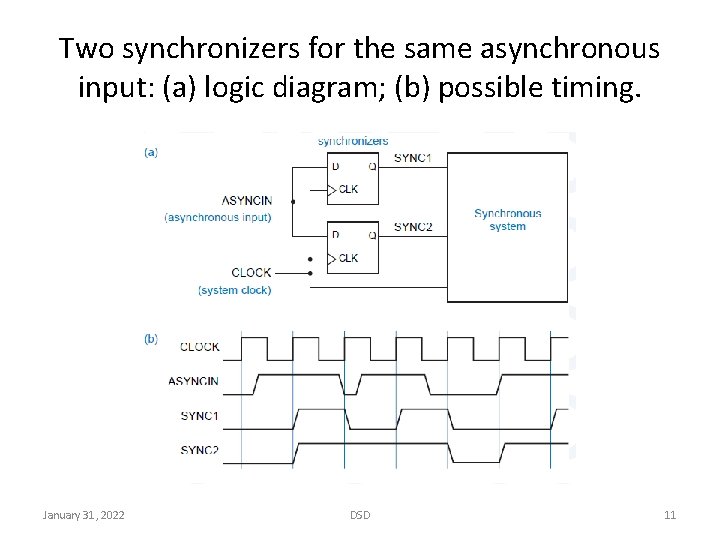 Two synchronizers for the same asynchronous input: (a) logic diagram; (b) possible timing.

(a)

synchronizers

D Q
CLK

SYNC1

ASYNCIN
(asynchronous input)

D Q
CLK

SYNC2

Synchronous system

CLOCK
(system clock)

(b)

CLOCK

ASYNCIN

SYNC1

SYNC2

January 31, 2022

DSD

11